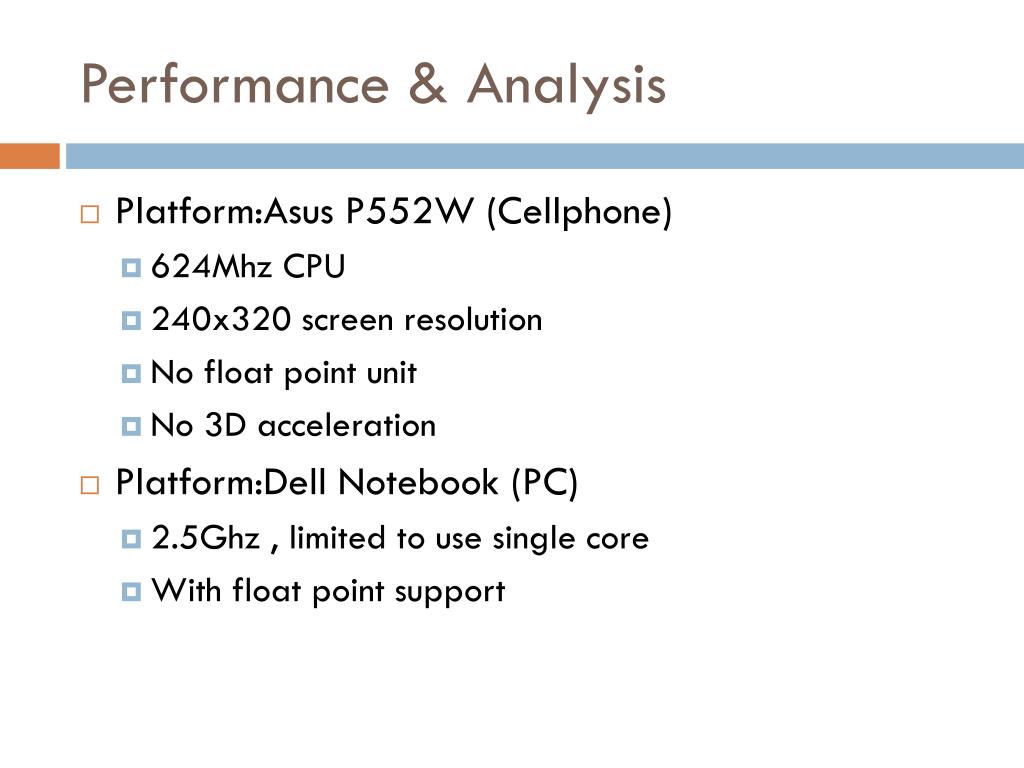 Performance & Analysis

Platform:Asus P552W (Cellphone)
624Mhz CPU
240x320 screen resolution
No float point unit
No 3D acceleration
Platform:Dell Notebook (PC)
2.5Ghz , limited to use single core
With float point support